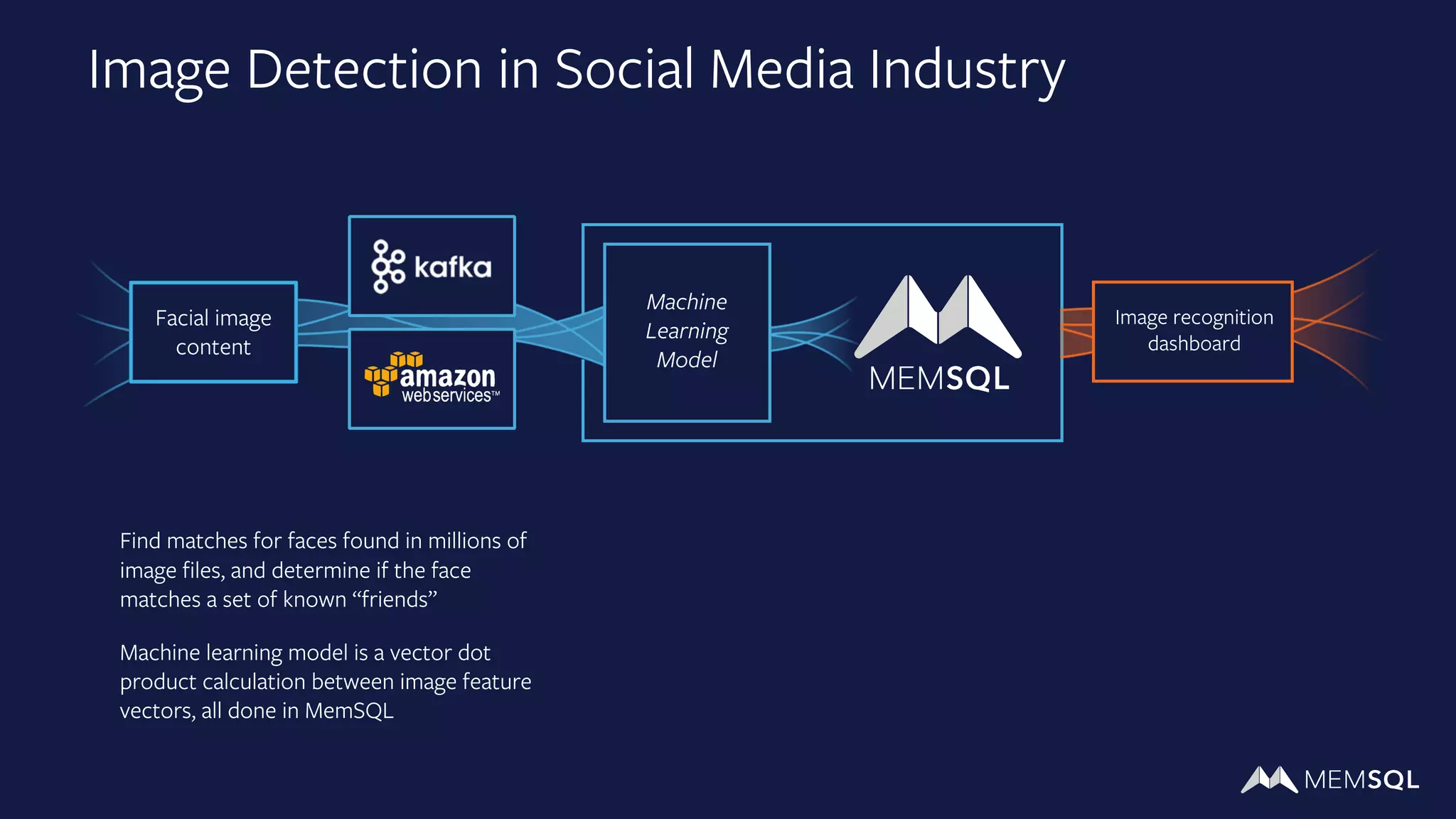 Image Detection in Social Media Industry

Facial image content

kafka

amazon webservices™

Machine Learning Model

MEMSQL

Image recognition dashboard

Find matches for faces found in millions of image files, and determine if the face matches a set of known “friends”

Machine learning model is a vector dot product calculation between image feature vectors, all done in MemSQL

MEMSQL